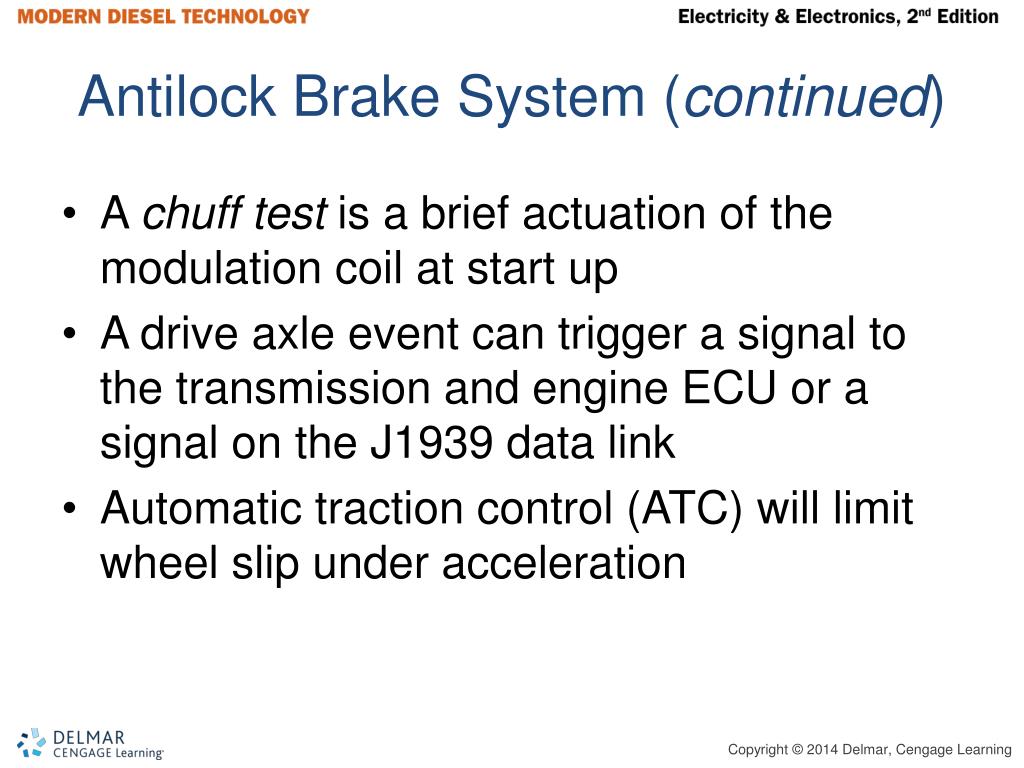 MODERN DIESEL TECHNOLOGY

Electricity & Electronics, 2nd Edition

Antilock Brake System (continued)

• A chuff test is a brief actuation of the modulation coil at start up
• A drive axle event can trigger a signal to the transmission and engine ECU or a signal on the J1939 data link
• Automatic traction control (ATC) will limit wheel slip under acceleration

DELMAR CENGAGE Learning

Copyright © 2014 Delmar, Cengage Learning